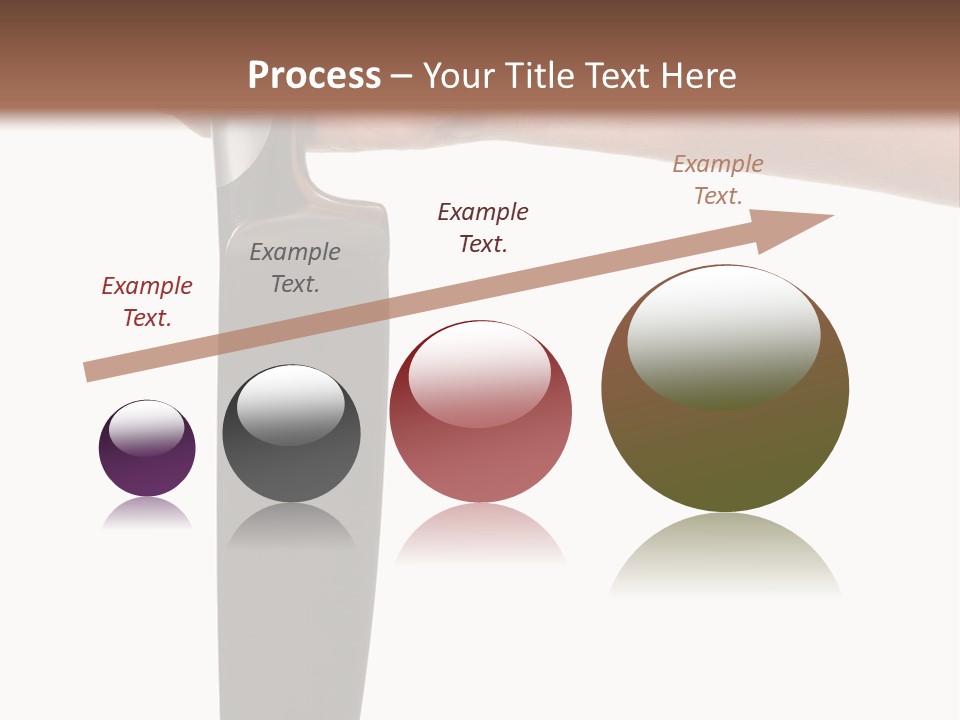 Process – Your Title Text Here

Example Text.

Example Text.

Example Text.

Example Text.